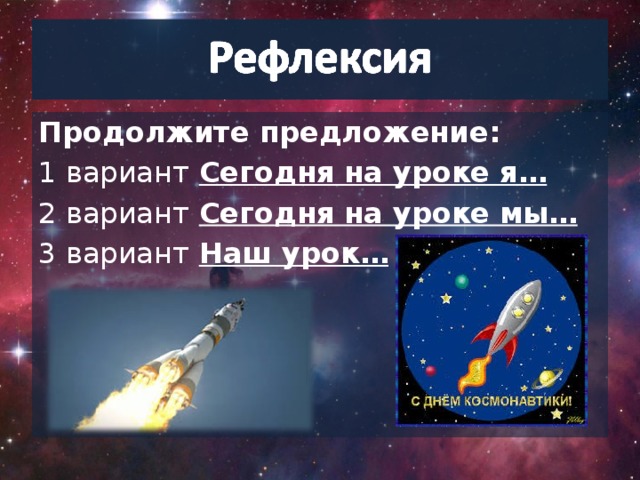 Рефлексия

Продолжите предложение:

1 вариант Сегодня на уроке я…

2 вариант Сегодня на уроке мы…

3 вариант Наш урок…

С ДНЁМ КОСМОНАВТИКИ!